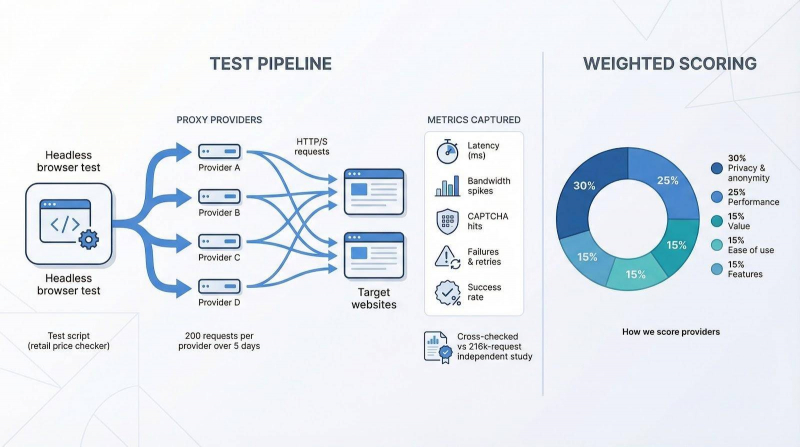 TEST PIPELINE

Headless browser test

Headless browser test

Test script (retail price checker)

PROXY PROVIDERS

Provider A

Provider B

Provider C

Provider D

200 requests per provider over 5 days

HTTP/S requests

Target websites

METRICS CAPTURED

Latency (ms)

Bandwidth spikes

CAPTCHA hits

Failures & retries

Success rate

Cross-checked vs 216k-request independent study

WEIGHTED SCORING

30%

25%

15%

15%

15%

30% Privacy & anonymity

25% Performance

15% Value

15% Ease of use

15% Features

How we score providers